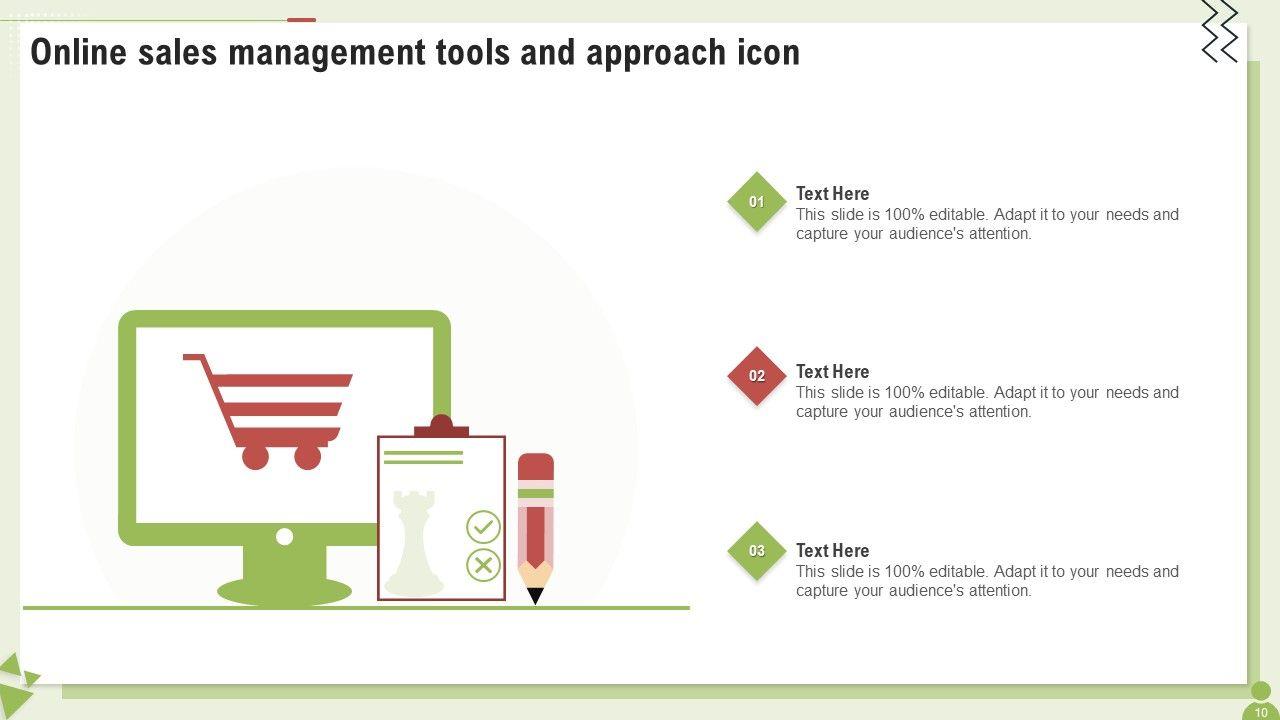 Online sales management tools and approach icon

01
Text Here
This slide is 100% editable. Adapt it to your needs and capture your audience's attention.

02
Text Here
This slide is 100% editable. Adapt it to your needs and capture your audience's attention.

03
Text Here
This slide is 100% editable. Adapt it to your needs and capture your audience's attention.

10